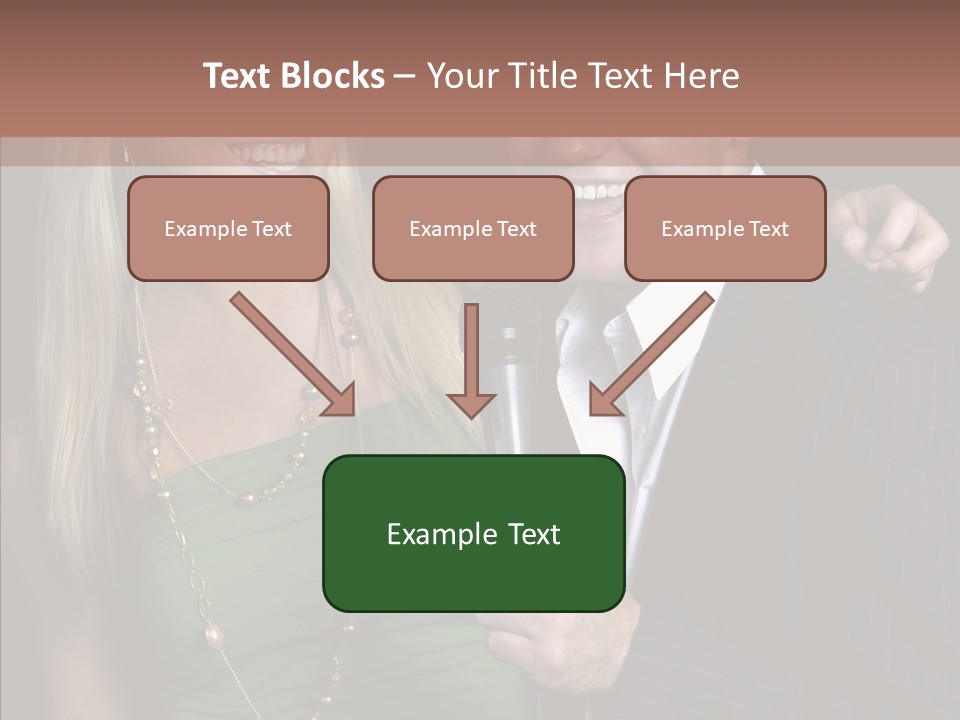 Text Blocks – Your Title Text Here

Example Text

Example Text

Example Text

Example Text